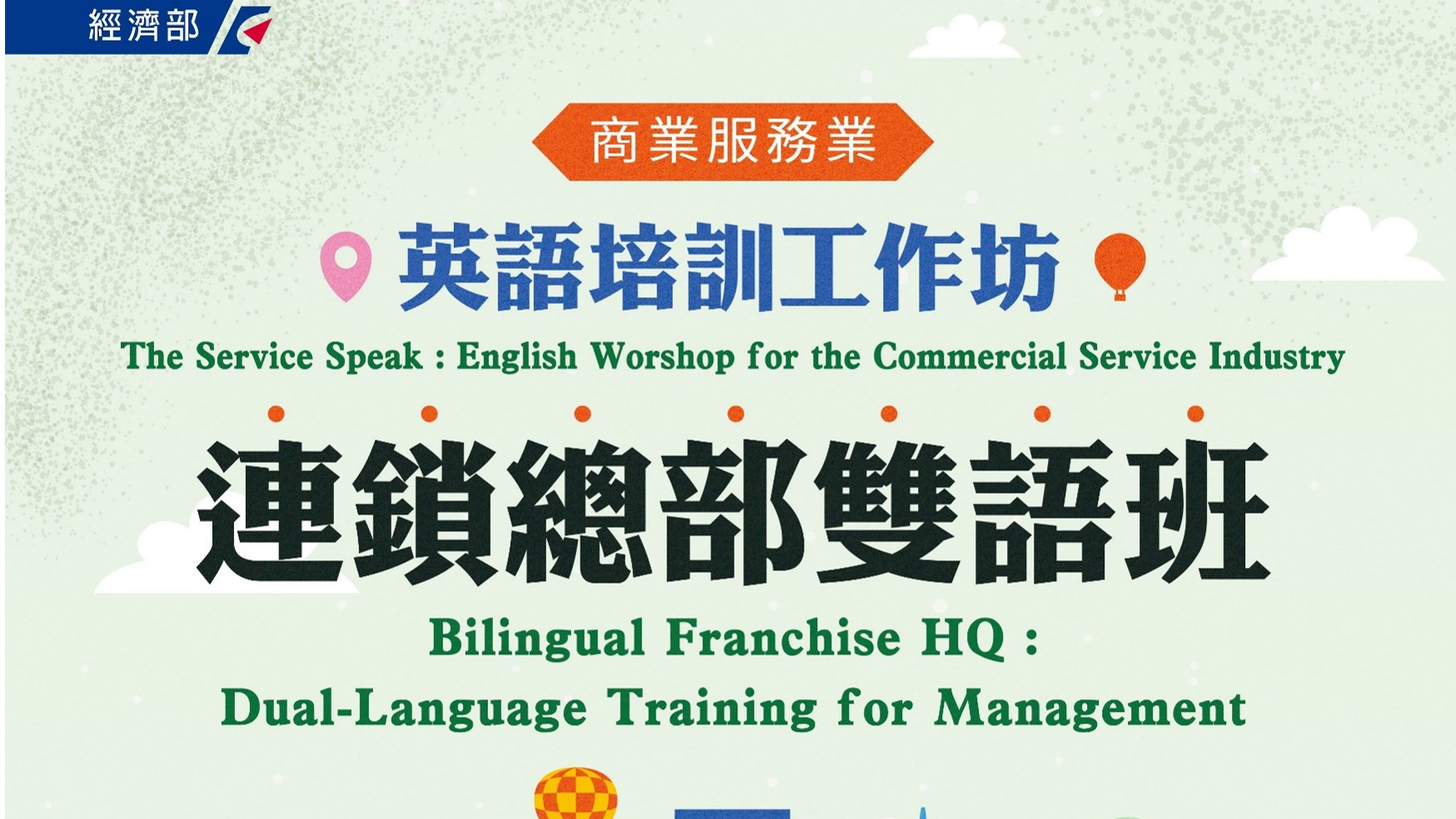 經濟部

商業服務業

英語培訓工作坊

The Service Speak : English Worshop for the Commercial Service Industry

連鎖總部雙語班

Bilingual Franchise HQ : Dual-Language Training for Management